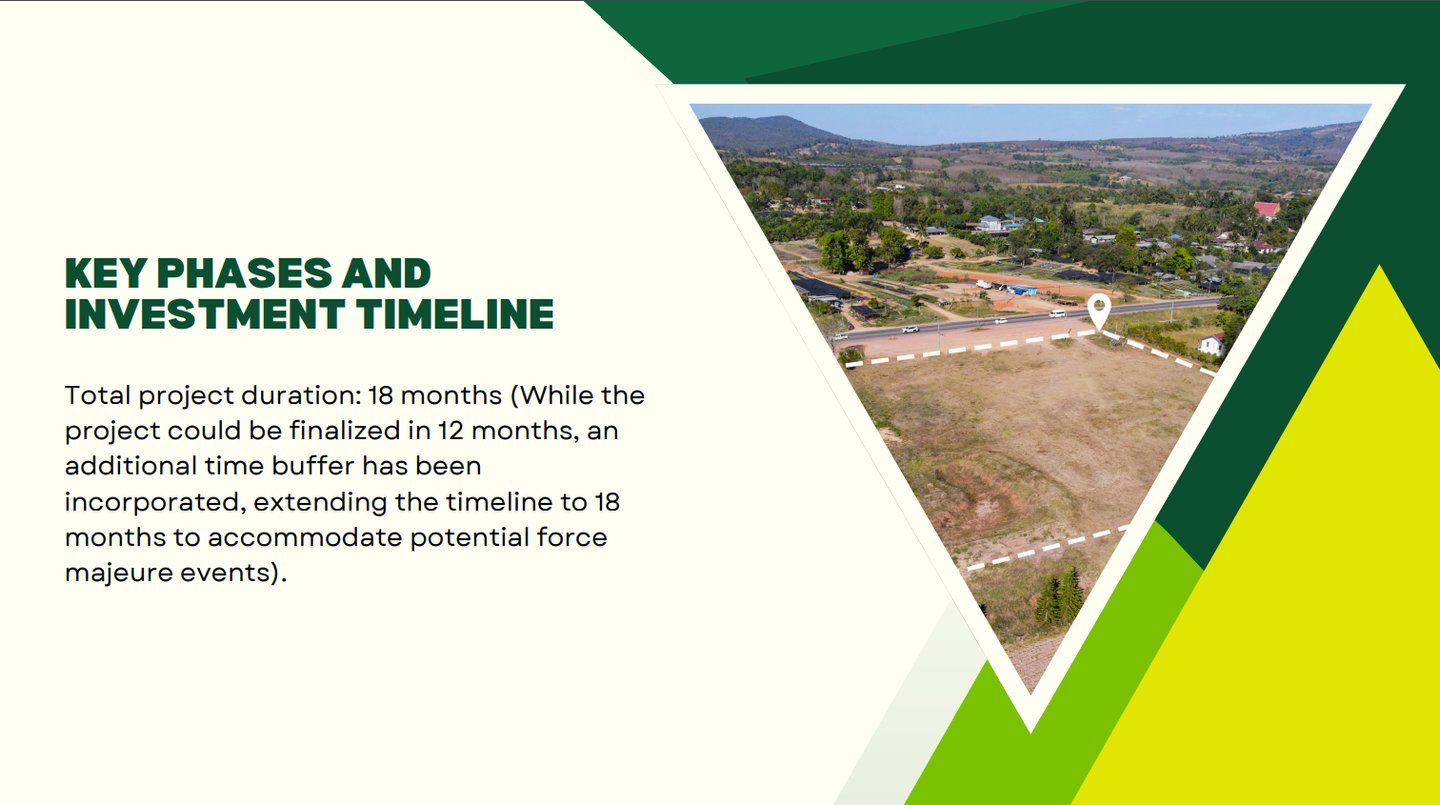 KEY PHASES AND INVESTMENT TIMELINE

Total project duration: 18 months (While the project could be finalized in 12 months, an additional time buffer has been incorporated, extending the timeline to 18 months to accommodate potential force majeure events).